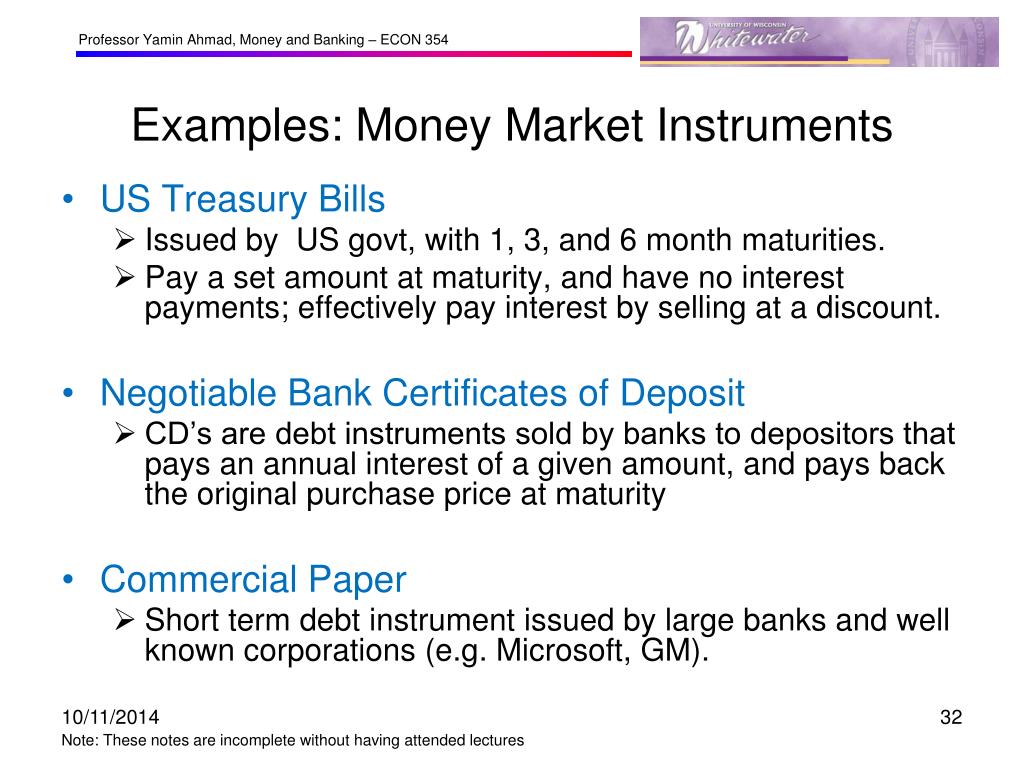 Professor Yamin Ahmad, Money and Banking – ECON 354

UNIVERSITY OF WISCONSIN Whitewater

Examples: Money Market Instruments

• US Treasury Bills
➢ Issued by US govt, with 1, 3, and 6 month maturities.
➢ Pay a set amount at maturity, and have no interest payments; effectively pay interest by selling at a discount.

• Negotiable Bank Certificates of Deposit
➢ CD's are debt instruments sold by banks to depositors that pays an annual interest of a given amount, and pays back the original purchase price at maturity

• Commercial Paper
➢ Short term debt instrument issued by large banks and well known corporations (e.g. Microsoft, GM).

10/11/2014

32

Note: These notes are incomplete without having attended lectures